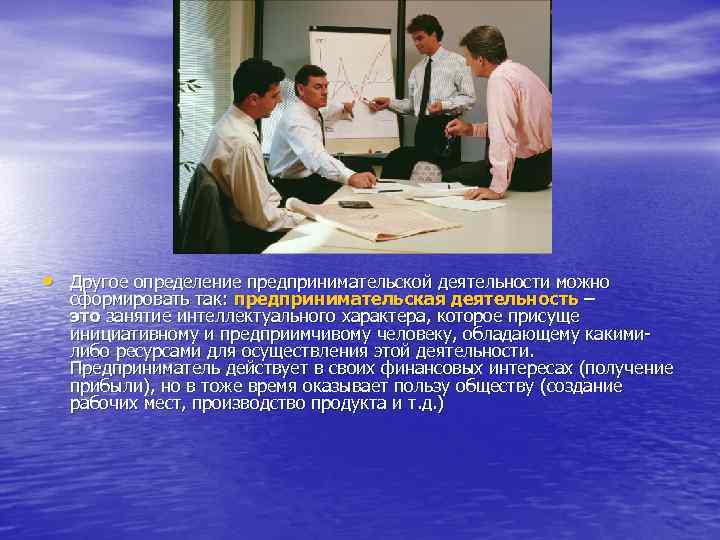 • Другое определение предпринимательской деятельности можно сформировать так: предпринимательская деятельность – это занятие интеллектуального характера, которое присуще инициативному и предприимчивому человеку, обладающему какими-либо ресурсами для осуществления этой деятельности. Предприниматель действует в своих финансовых интересах (получение прибыли), но в тоже время оказывает пользу обществу (создание рабочих мест, производство продукта и т.д.)